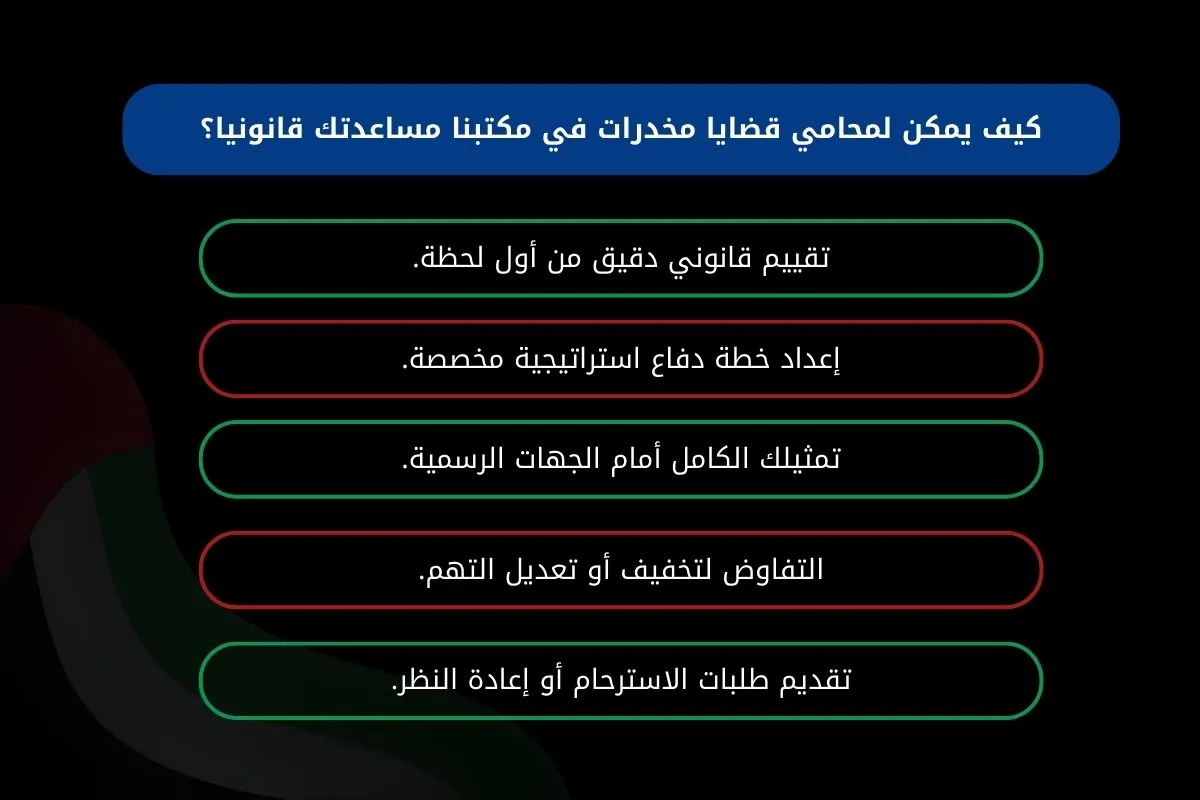 كيف يمكن لمحامي قضايا مخدرات في مكتبنا مساعدتك قانونيا؟

تقييم قانوني دقيق من أول لحظة.

إعداد خطة دفاع استراتيجية مخصصة.

تمثيلك الكامل أمام الجهات الرسمية.

التفاوض لتخفيف أو تعديل التهم.

تقديم طلبات الاسترحام أو إعادة النظر.